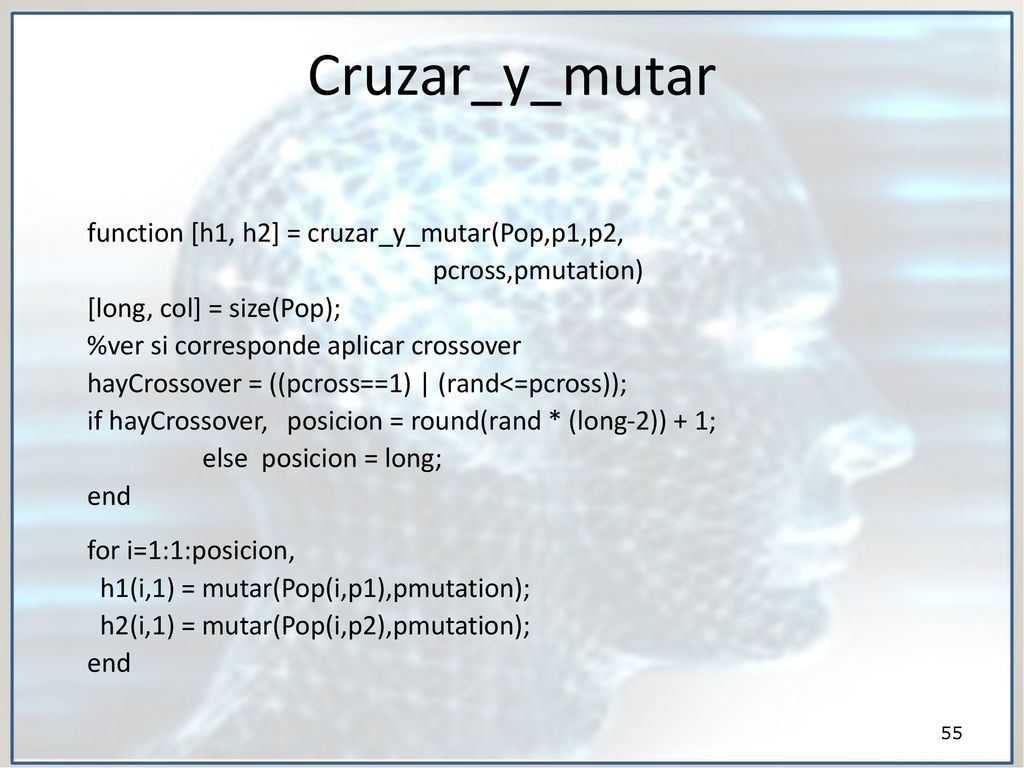 Cruzar_y_mutar

function [h1, h2] = cruzar_y_mutar(Pop,p1,p2,
pcross,pmutation)
[long, col] = size(Pop);
%ver si corresponde aplicar crossover
hayCrossover = ((pcross==1) | (rand<=pcross));
if hayCrossover, posicion = round(rand * (long-2)) + 1;
else posicion = long;
end

for i=1:1:posicion,
h1(i,1) = mutar(Pop(i,p1),pmutation);
h2(i,1) = mutar(Pop(i,p2),pmutation);
end

55